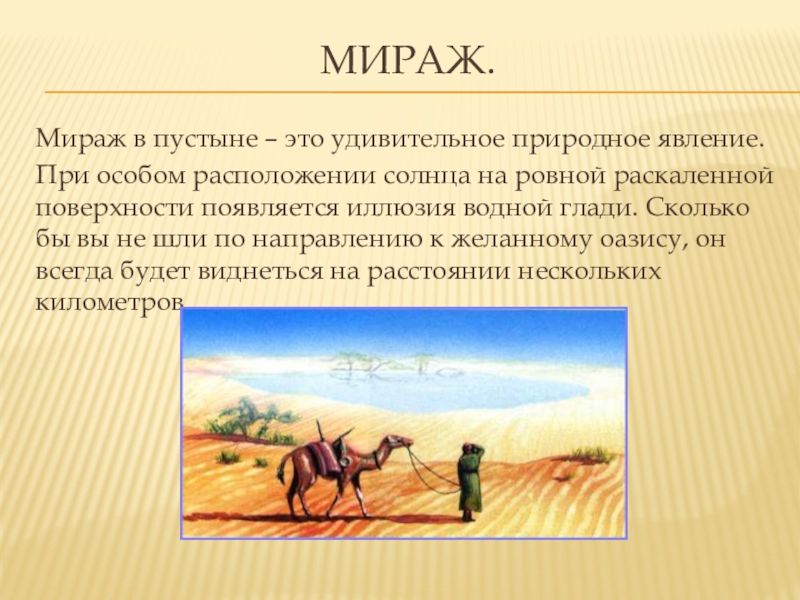 МИРАЖ.

Мираж в пустыне – это удивительное природное явление.

При особом расположении солнца на ровной раскаленной поверхности появляется иллюзия водной глади. Сколько бы вы не шли по направлению к желанному оазису, он всегда будет виднеться на расстоянии нескольких километров